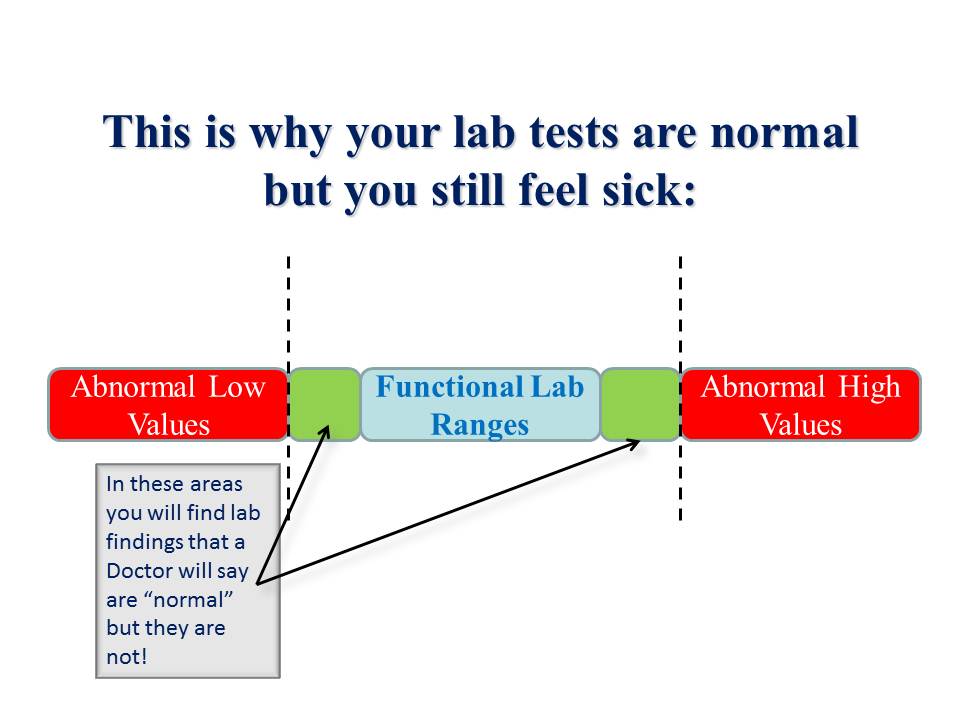 This is why your lab tests are normal but you still feel sick:

Abnormal Low Values

Functional Lab Ranges

Abnormal High Values

In these areas you will find lab findings that a Doctor will say are “normal” but they are not!